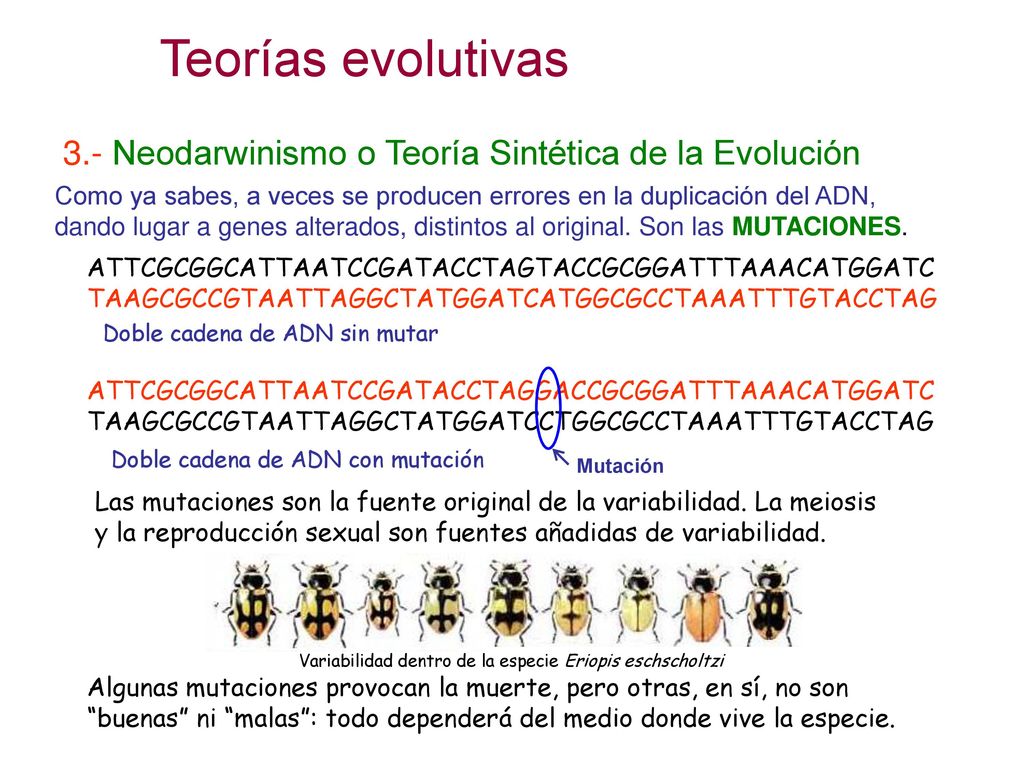 Teorías evolutivas

3.- Neodarwinismo o Teoría Sintética de la Evolución

Como ya sabes, a veces se producen errores en la duplicación del ADN, dando lugar a genes alterados, distintos al original. Son las MUTACIONES.

ATTCGCGGCATTAATCCGATACCTAGTACCGCGGATTTAAACATGGATC
TAAGCGCCGTAATTAGGCTATGGATCATGGCGCCTAAATTTGTACCTAG

Doble cadena de ADN sin mutar

ATTCGCGGCATTAATCCGATACCTAGGACCGCGGATTTAAACATGGATC
TAAGCGCCGTAATTAGGCTATGGATCCTGGCGCCTAAATTTGTACCTAG

Doble cadena de ADN con mutación

Mutación

Las mutaciones son la fuente original de la variabilidad. La meiosis y la reproducción sexual son fuentes añadidas de variabilidad.

Variabilidad dentro de la especie Eriopis eschscholtzi

Algunas mutaciones provocan la muerte, pero otras, en sí, no son “buenas” ni “malas”: todo dependerá del medio donde vive la especie.